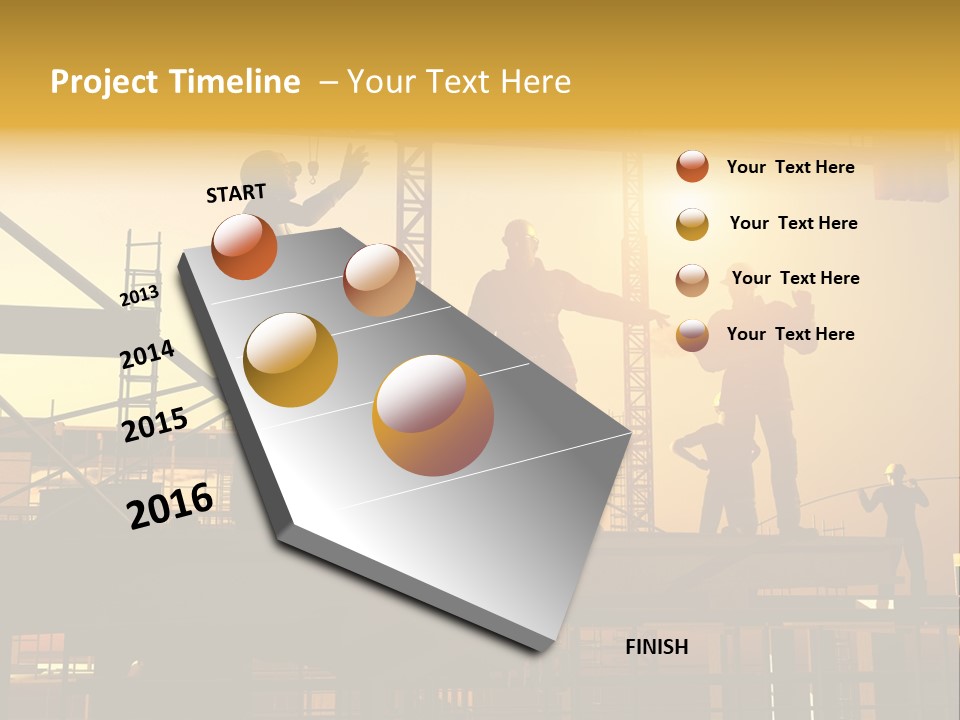 Project Timeline – Your Text Here

START

2013

2014

2015

2016

FINISH

Your Text Here

Your Text Here

Your Text Here

Your Text Here